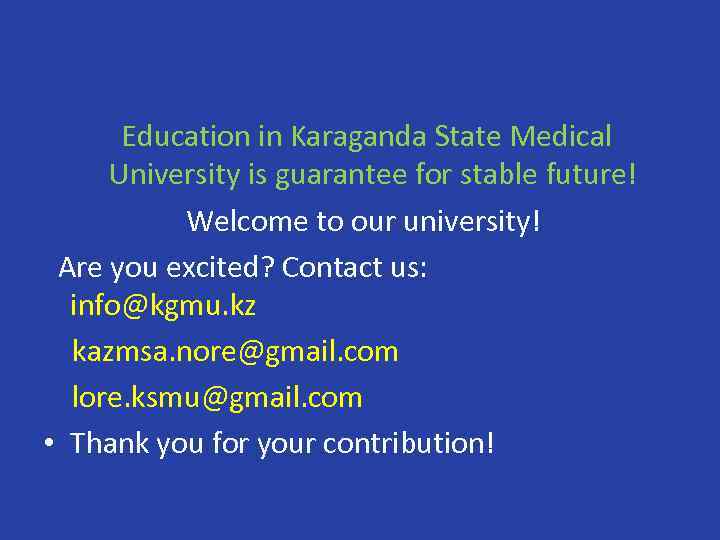 Education in Karaganda State Medical University is guarantee for stable future!

Welcome to our university!

Are you excited? Contact us:

info@kgmu.kz

kazmsa.nore@gmail.com

lore.ksmu@gmail.com

• Thank you for your contribution!